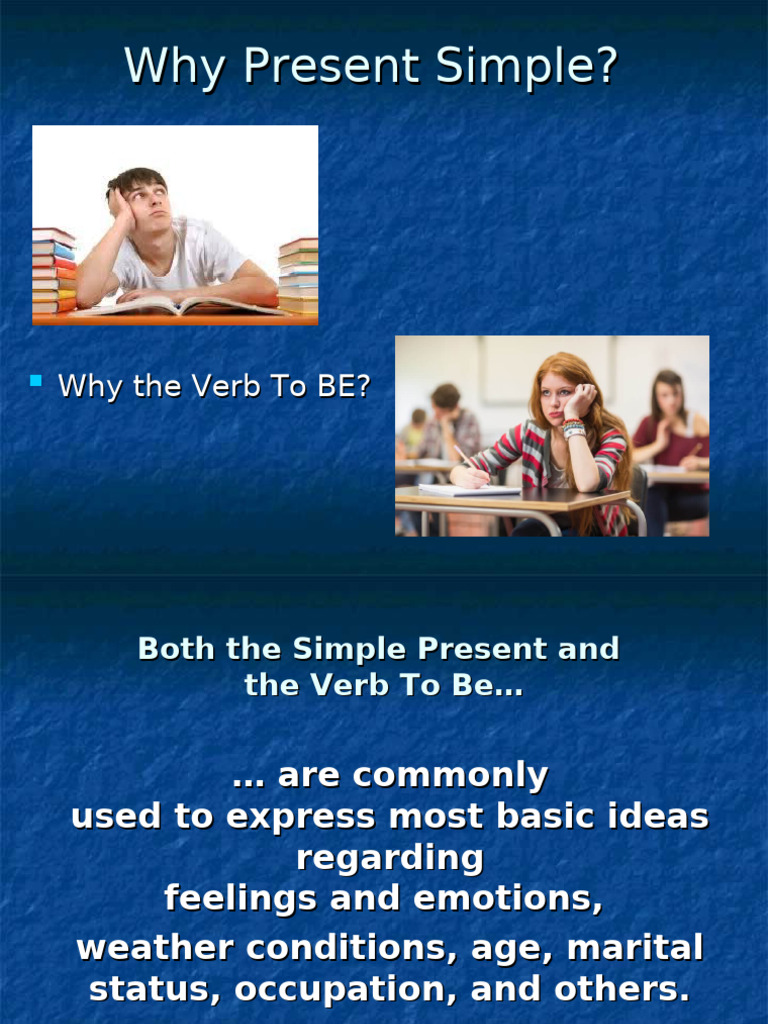 Why Present Simple?

Why the Verb To BE?

Both the Simple Present and the Verb To Be…

… are commonly used to express most basic ideas regarding feelings and emotions, weather conditions, age, marital status, occupation, and others.